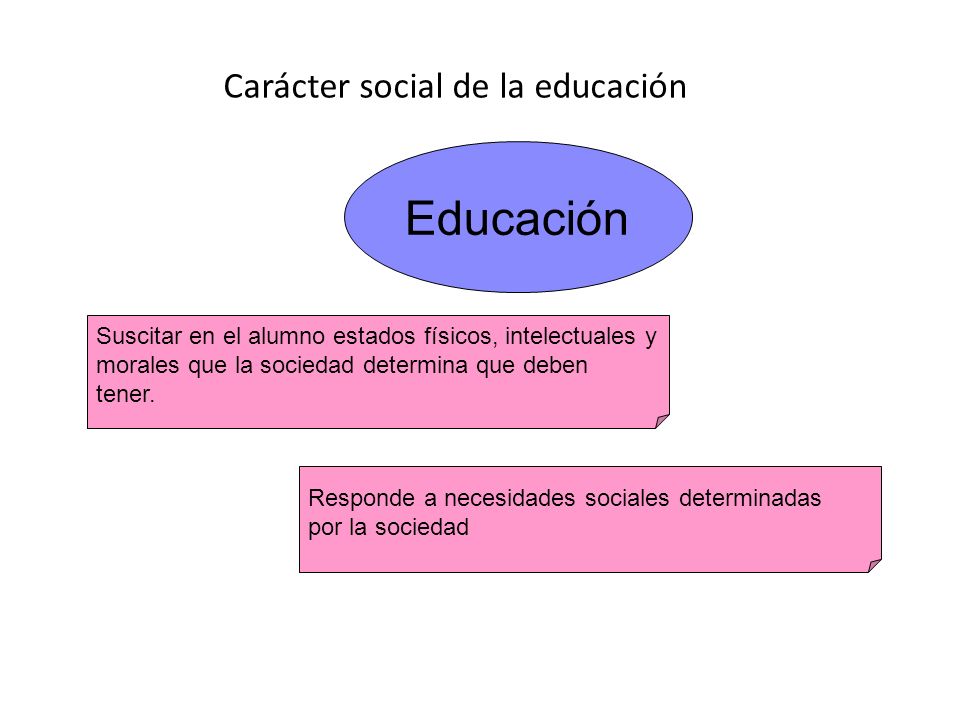 Carácter social de la educación

Educación

Suscitar en el alumno estados físicos, intelectuales y morales que la sociedad determina que deben tener.

Responde a necesidades sociales determinadas por la sociedad